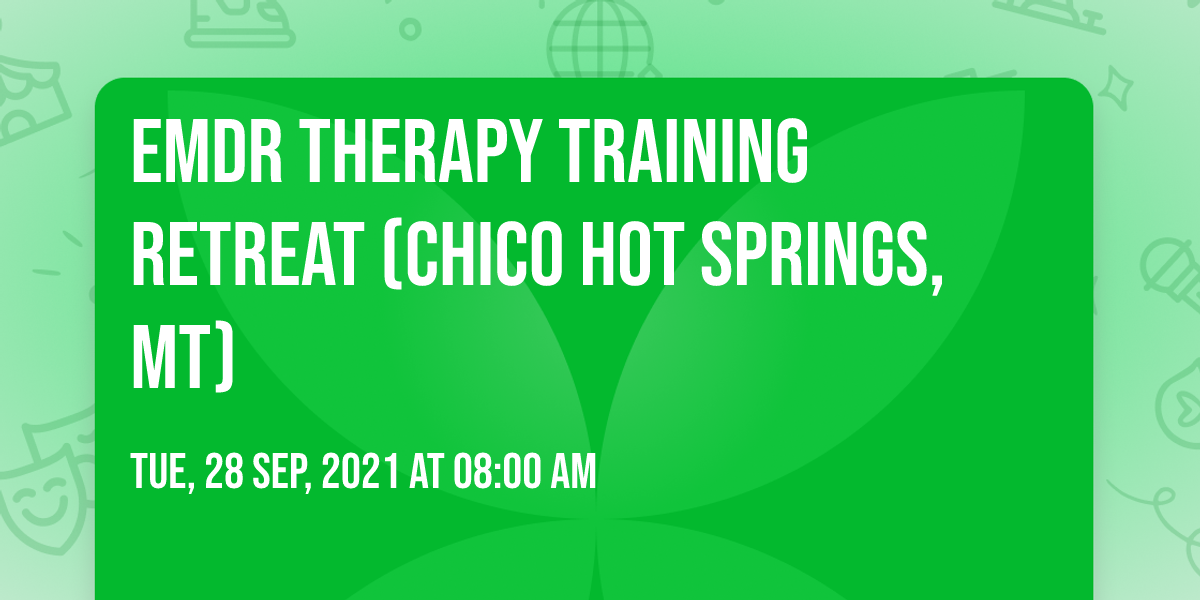 EMDR THERAPY TRAINING RETREAT (CHICO HOT SPRINGS, MT)

TUE, 28 SEP, 2021 AT 08:00 AM